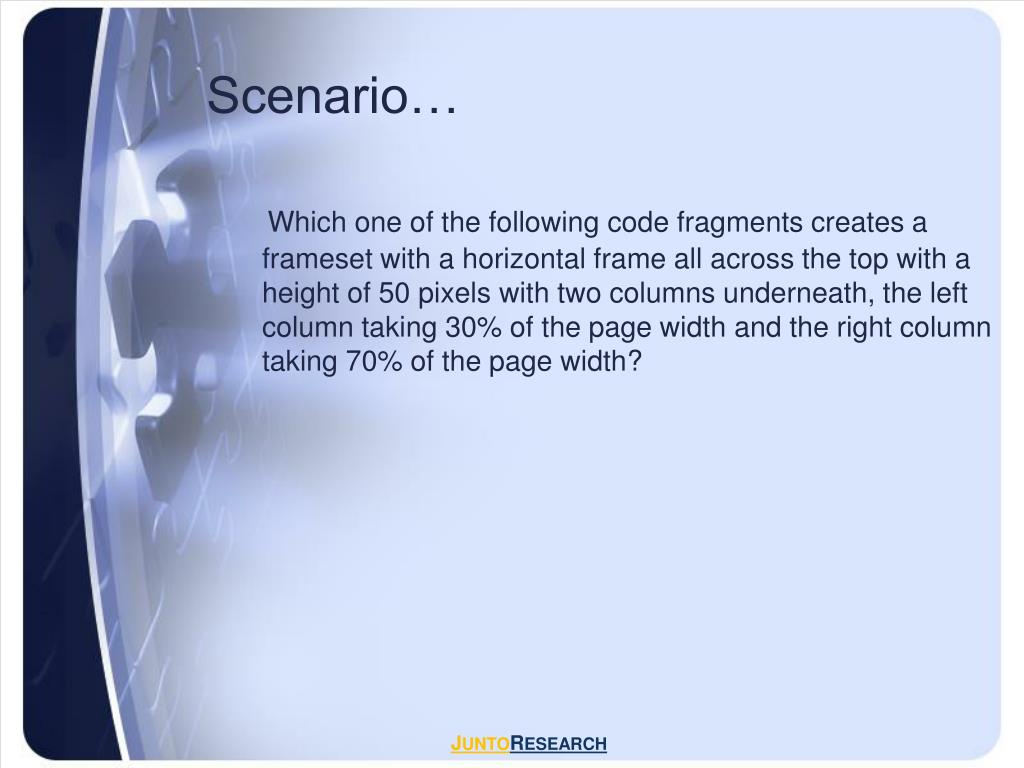 Scenario…

Which one of the following code fragments creates a frameset with a horizontal frame all across the top with a height of 50 pixels with two columns underneath, the left column taking 30% of the page width and the right column taking 70% of the page width?

JUNTORESEARCH